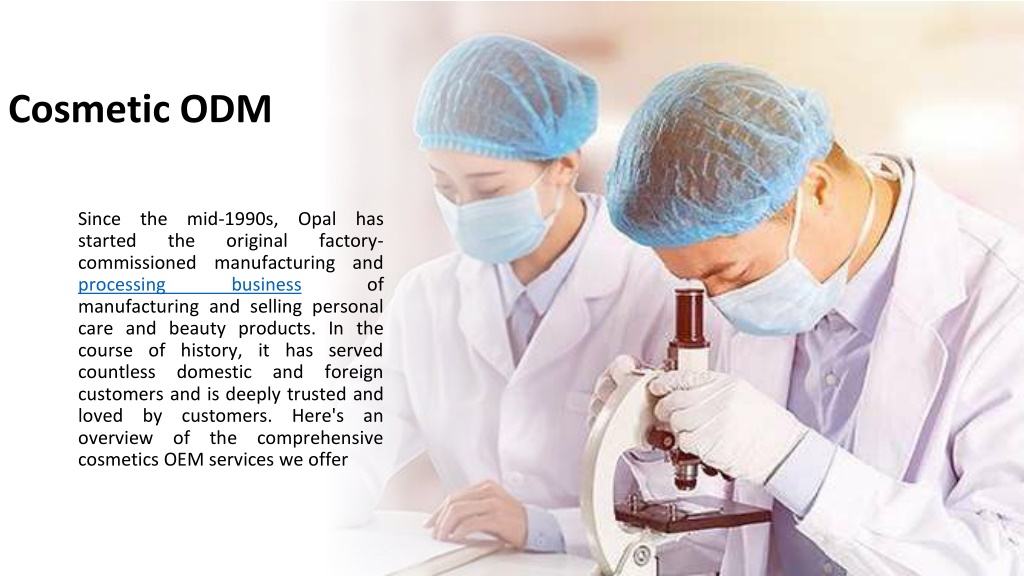 Cosmetic ODM

Since the mid-1990s, Opal has started the original factory-commissioned manufacturing and processing business of manufacturing and selling personal care and beauty products. In the course of history, it has served countless domestic and foreign customers and is deeply trusted and loved by customers. Here's an overview of the comprehensive cosmetics OEM services we offer